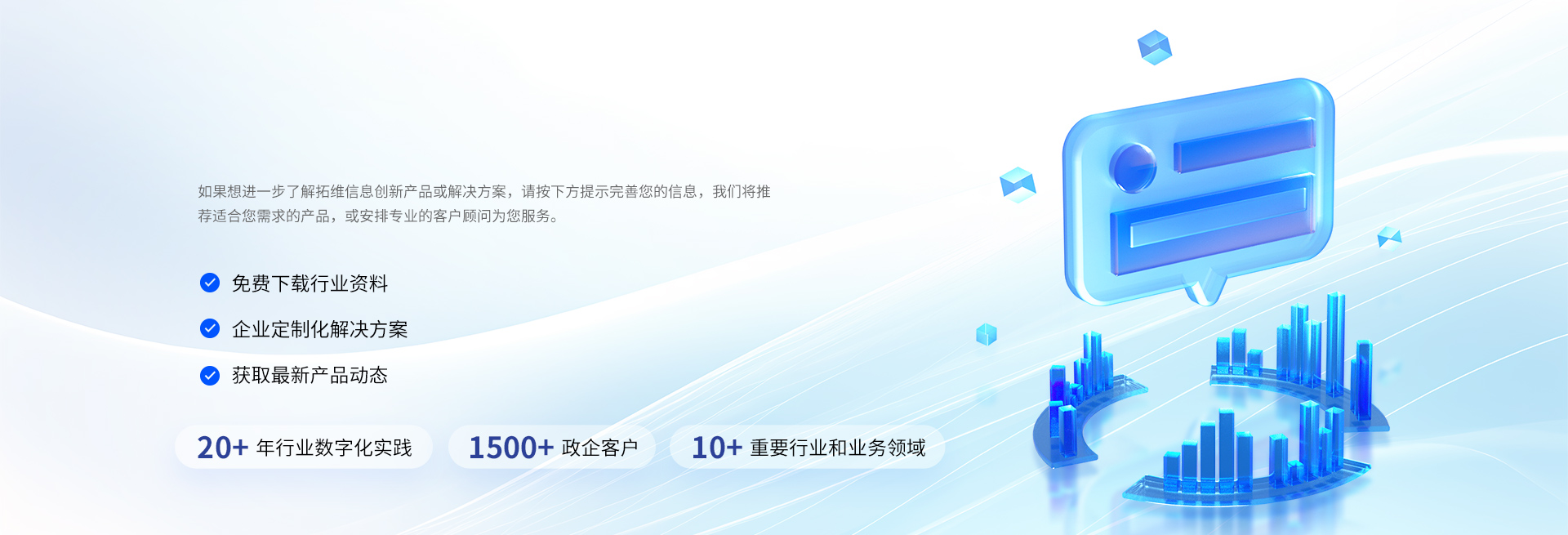 如果想进一步了解拓维信息创新产品或解决方案，请按下方提示完善您的信息，我们将推荐适合您需求的产品，或安排专业的客户顾问为您服务。

免费下载行业资料

企业定制化解决方案

获取最新产品动态

20+ 年行业数字化实践

1500+ 政企客户

10+ 重要行业和业务领域